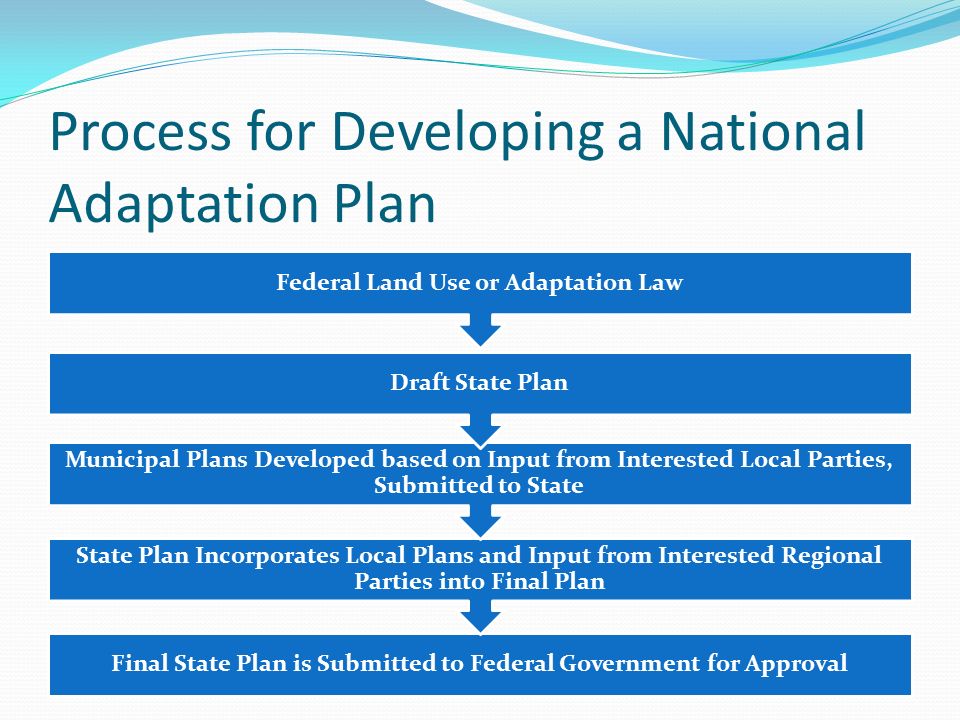 Process for Developing a National Adaptation Plan

Federal Land Use or Adaptation Law

Draft State Plan

Municipal Plans Developed based on Input from Interested Local Parties, Submitted to State

State Plan Incorporates Local Plans and Input from Interested Regional Parties into Final Plan

Final State Plan is Submitted to Federal Government for Approval